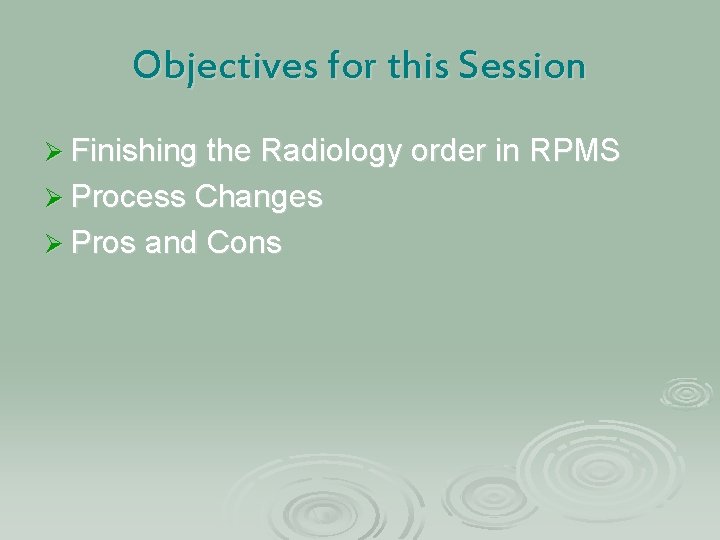 Objectives for this Session

➢ Finishing the Radiology order in RPMS
➢ Process Changes
➢ Pros and Cons